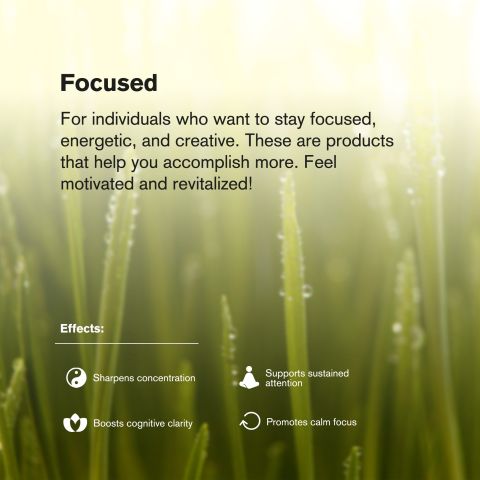 Focused

For individuals who want to stay focused, energetic, and creative. These are products that help you accomplish more. Feel motivated and revitalized!

Effects:

Sharpens concentration

Supports sustained attention

Boosts cognitive clarity

Promotes calm focus